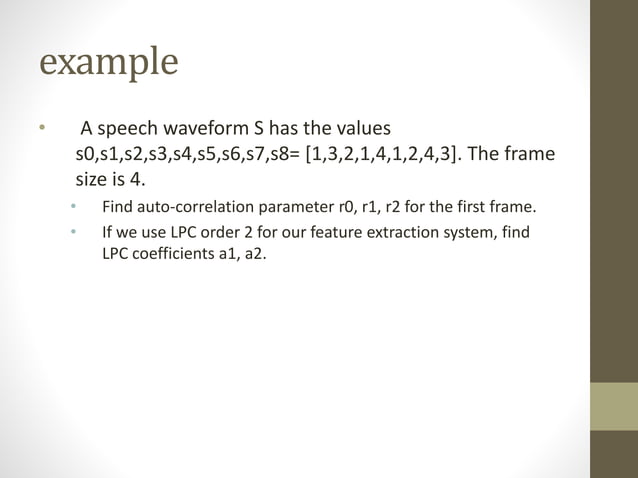 example

• A speech waveform S has the values s0,s1,s2,s3,s4,s5,s6,s7,s8= [1,3,2,1,4,1,2,4,3]. The frame size is 4.

• Find auto-correlation parameter r0, r1, r2 for the first frame.

• If we use LPC order 2 for our feature extraction system, find LPC coefficients a1, a2.